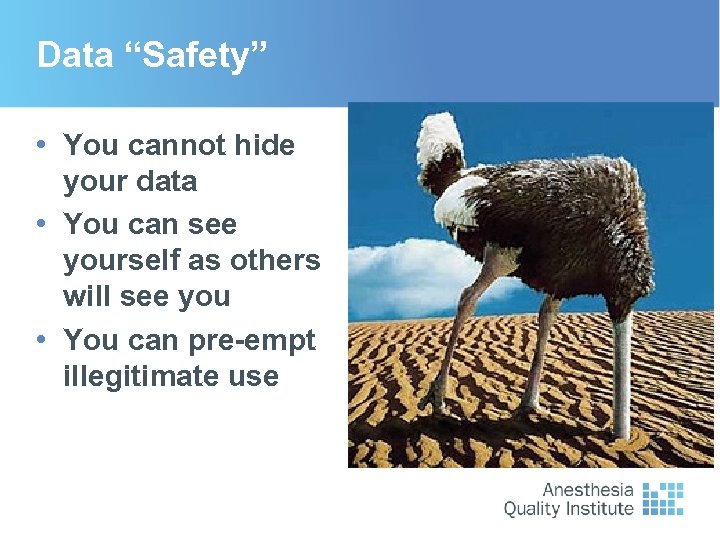 Data “Safety”

• You cannot hide your data
• You can see yourself as others will see you
• You can pre-empt illegitimate use

Anesthesia Quality Institute